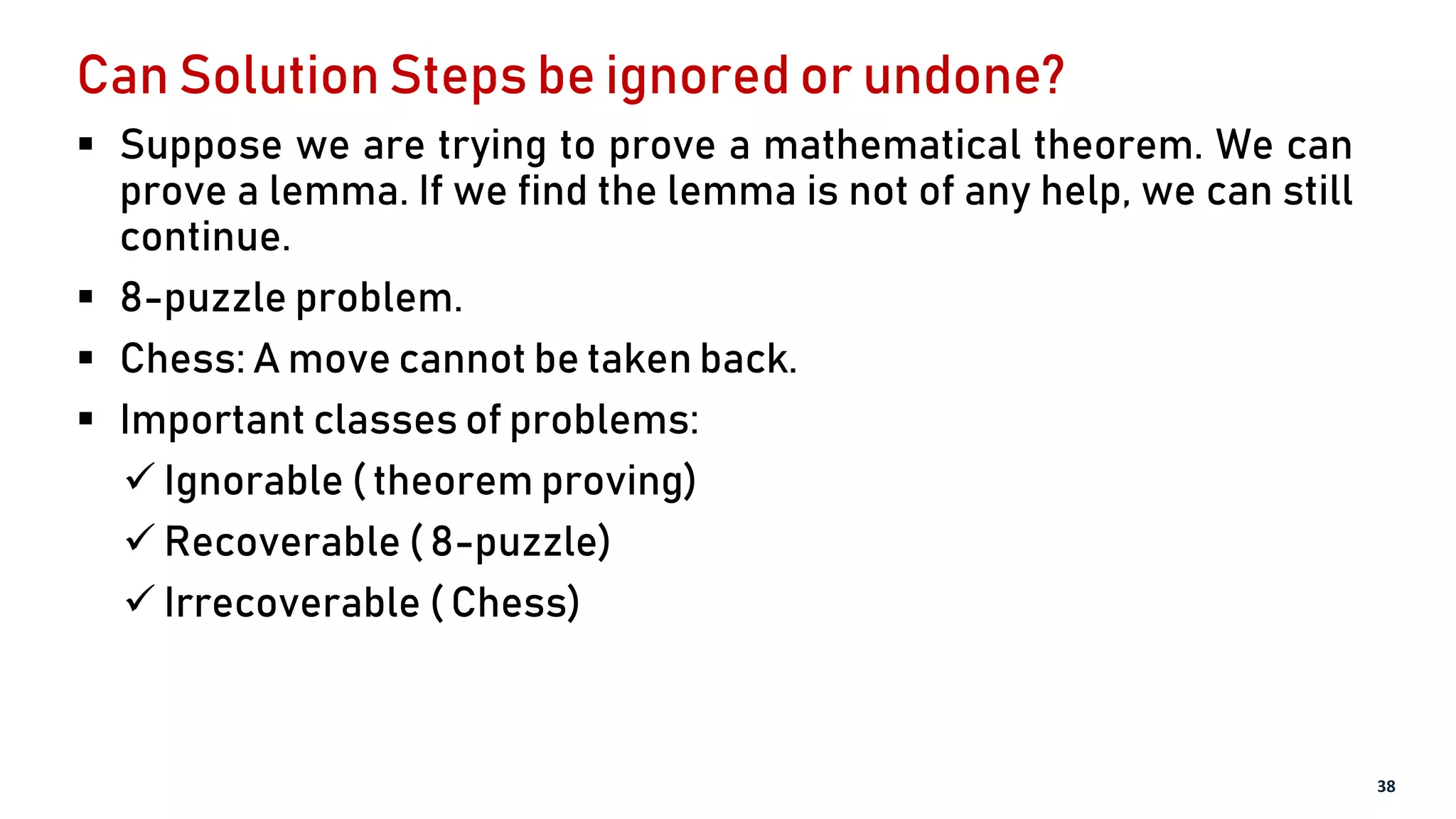 Can Solution Steps be ignored or undone?

▪ Suppose we are trying to prove a mathematical theorem. We can prove a lemma. If we find the lemma is not of any help, we can still continue.

▪ 8-puzzle problem.

▪ Chess: A move cannot be taken back.

▪ Important classes of problems:

✓ Ignorable ( theorem proving)

✓ Recoverable ( 8-puzzle)

✓ Irrecoverable ( Chess)

38